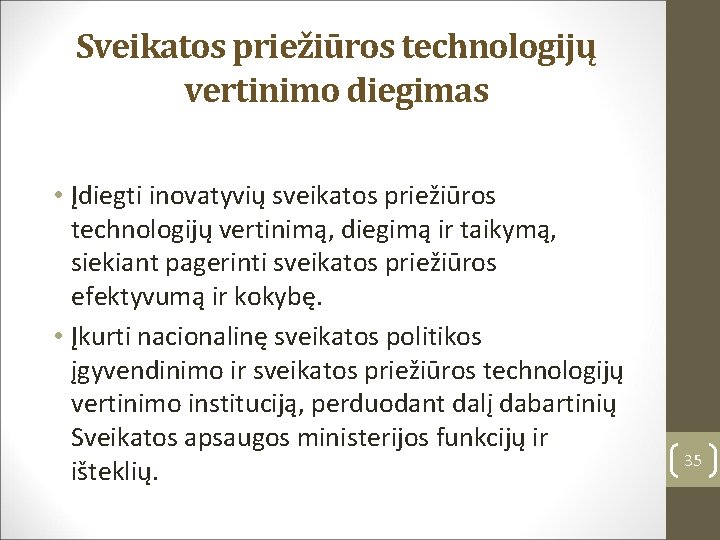 Sveikatos priežiūros technologijų vertinimo diegimas

• Įdiegti inovatyvių sveikatos priežiūros technologijų vertinimą, diegimą ir taikymą, siekiant pagerinti sveikatos priežiūros efektyvumą ir kokybę.
• Įkurti nacionalinę sveikatos politikos įgyvendinimo ir sveikatos priežiūros technologijų vertinimo instituciją, perduodant dalį dabartinių Sveikatos apsaugos ministerijos funkcijų ir išteklių.

35